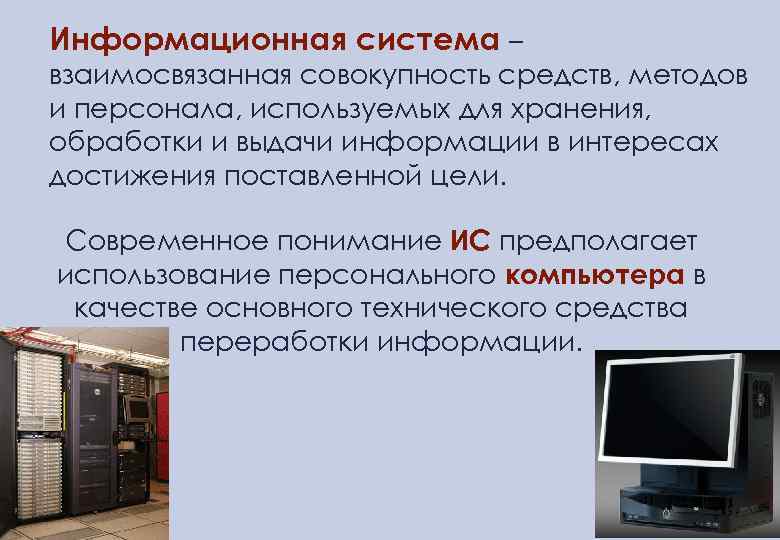 Информационная система – взаимосвязанная совокупность средств, методов и персонала, используемых для хранения, обработки и выдачи информации в интересах достижения поставленной цели.

Современное понимание ИС предполагает использование персонального компьютера в качестве основного технического средства переработки информации.